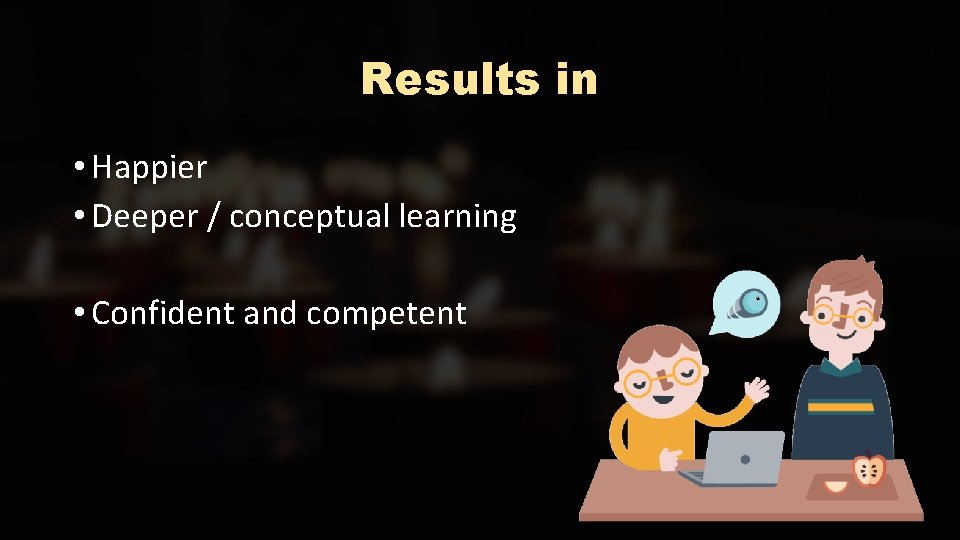 Results in

• Happier
• Deeper / conceptual learning

• Confident and competent